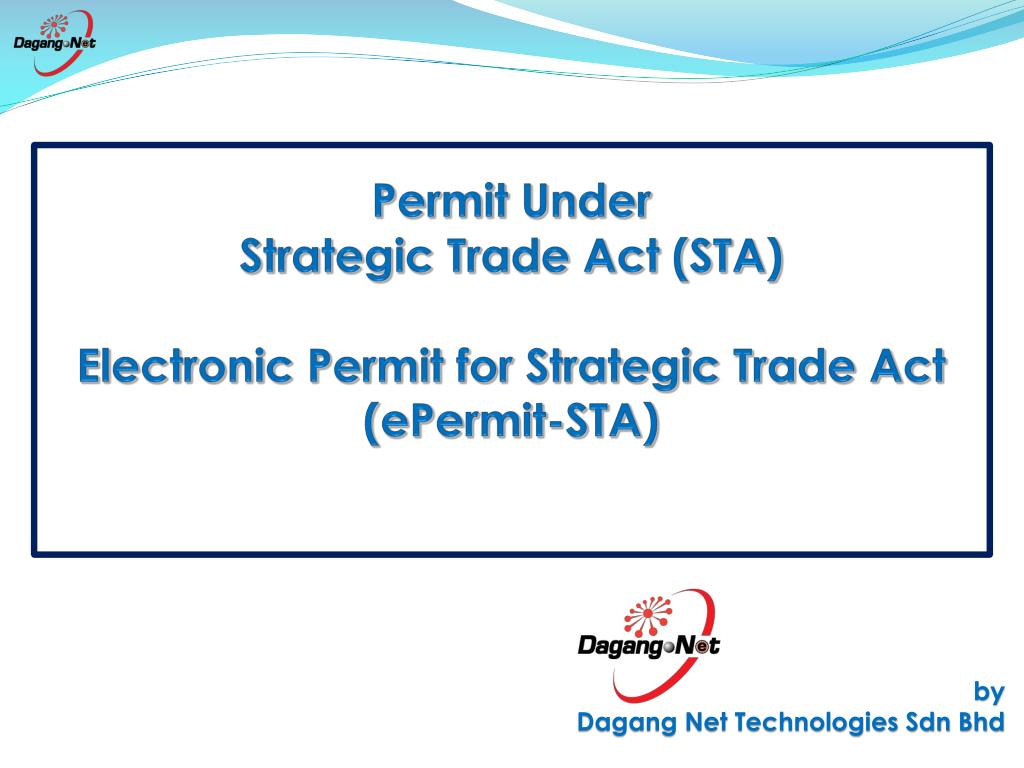 Dagang Net

Permit Under
Strategic Trade Act (STA)

Electronic Permit for Strategic Trade Act
(ePermit-STA)

Dagang Net

by
Dagang Net Technologies Sdn Bhd